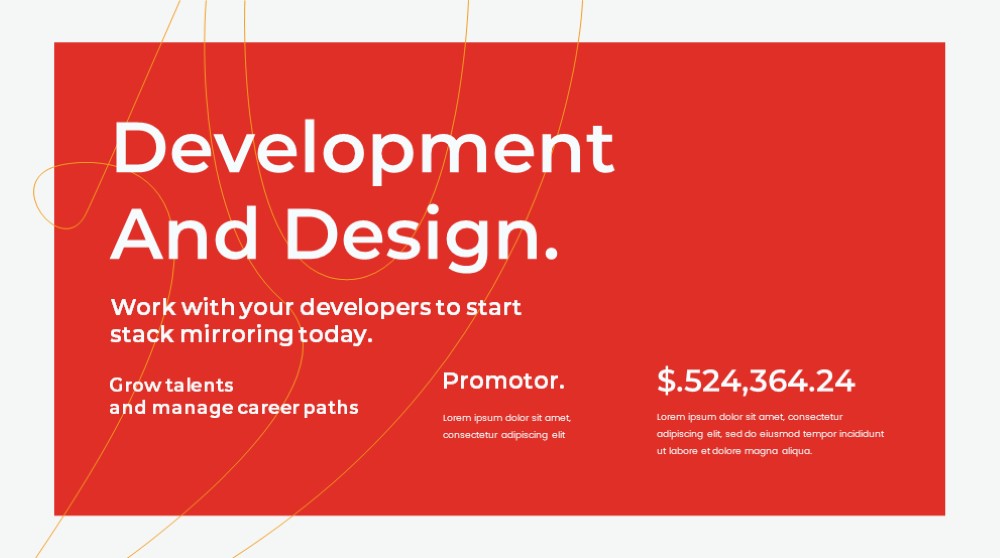 Development And Design.

Work with your developers to start stack mirroring today.

Grow talents and manage career paths

Promotor.

Lorem ipsum dolor sit amet, consectetur adipiscing elit

$.524,364.24

Lorem ipsum dolor sit amet, consectetur adipiscing elit, sed do eiusmod tempor incididunt ut labore et dolore magna aliqua.